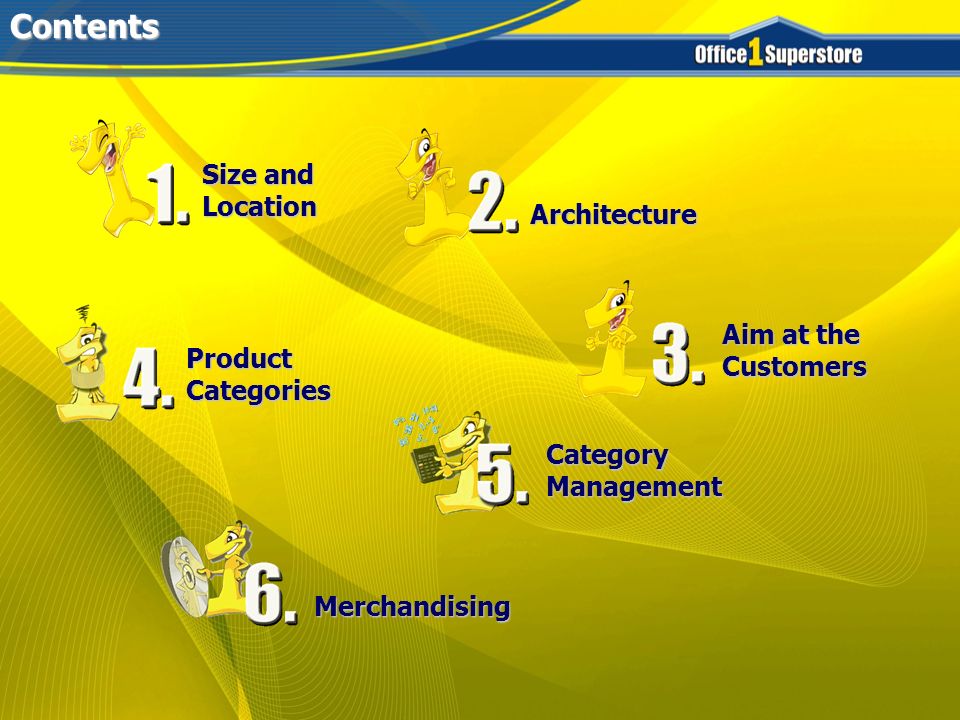 Contents

Office1Superstore

1. Size and Location

2. Architecture

3. Aim at the Customers

4. Product Categories

5. Category Management

6. Merchandising